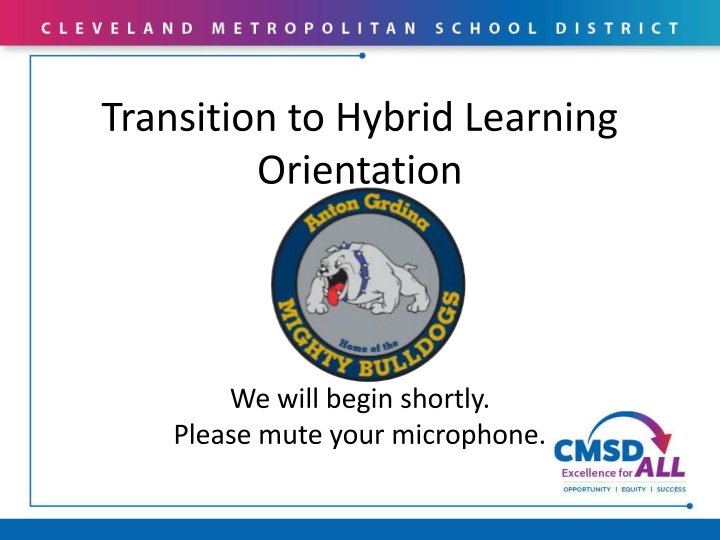 CLEVELAND METROPOLITAN SCHOOL DISTRICT

Transition to Hybrid Learning Orientation

Anton Grdina

Home of the

MIGHTY BULLDOGS

We will begin shortly.
Please mute your microphone.

CMSD
Excellence for ALL
OPPORTUNITY | EQUITY | SUCCESS